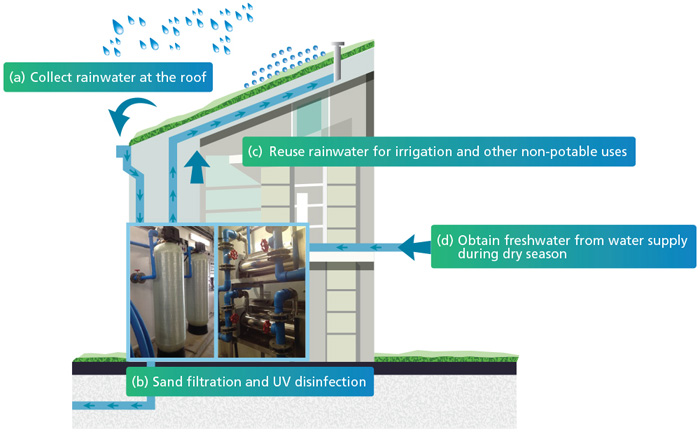 (a) Collect rainwater at the roof

(c) Reuse rainwater for irrigation and other non-potable uses

(d) Obtain freshwater from water supply during dry season

(b) Sand filtration and UV disinfection